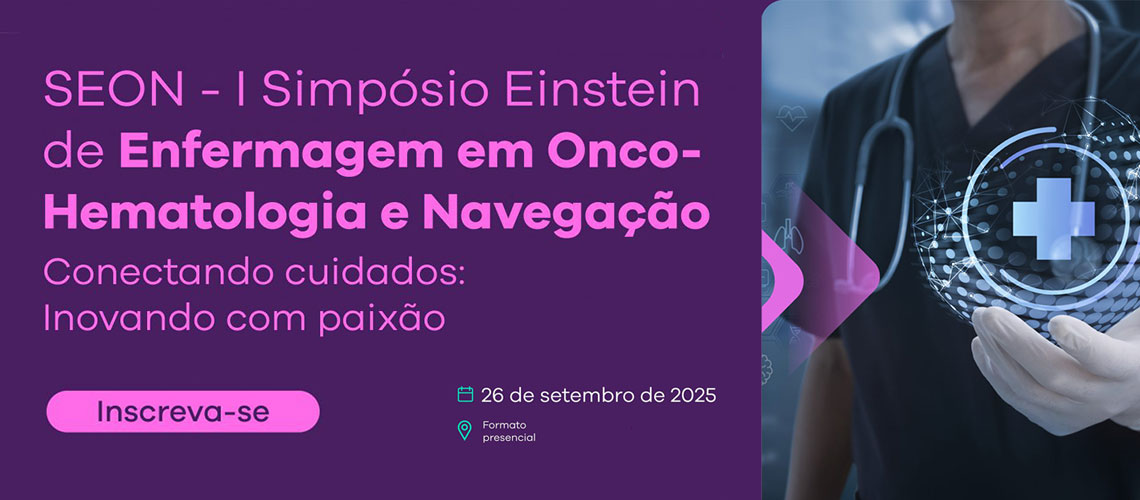 SEON - I Simpósio Einstein de Enfermagem em Onco-Hematologia e Navegação

Conectando cuidados: Inovando com paixão

Inscreva-se

26 de setembro de 2025

Formato presencial